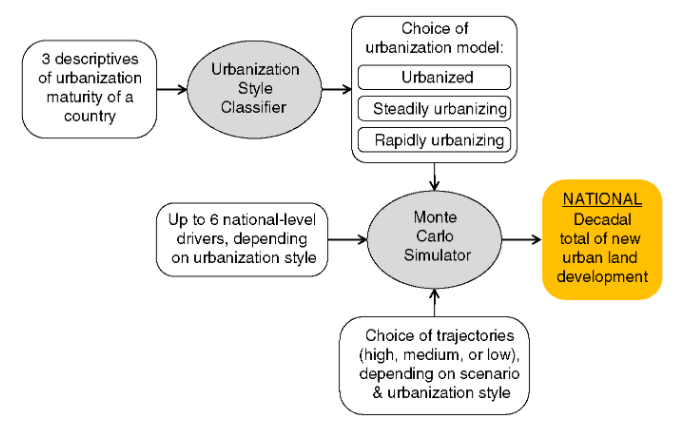 3 descriptives of urbanization maturity of a country

Urbanization Style Classifier

Choice of urbanization model:

Urbanized

Steadily urbanizing

Rapidly urbanizing

Up to 6 national-level drivers, depending on urbanization style

Monte Carlo Simulator

NATIONAL
Decadal total of new urban land development

Choice of trajectories (high, medium, or low), depending on scenario & urbanization style